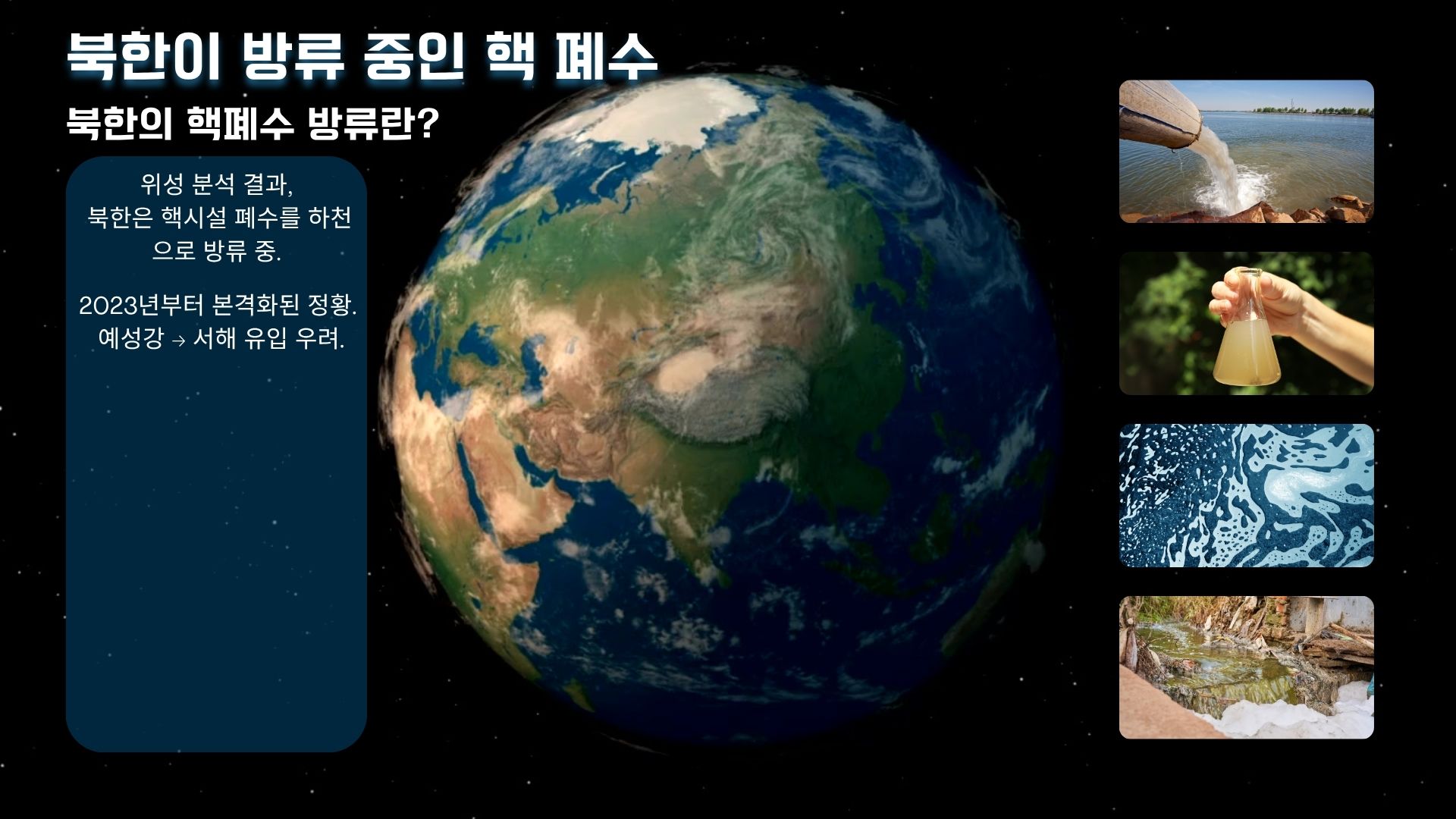 북한이 방류 중인 핵 폐수

북한의 핵폐수 방류란?

위성 분석 결과,
북한은 핵시설 폐수를 하천으로 방류 중.

2023년부터 본격화된 정황.
예성강 → 서해 유입 우려.